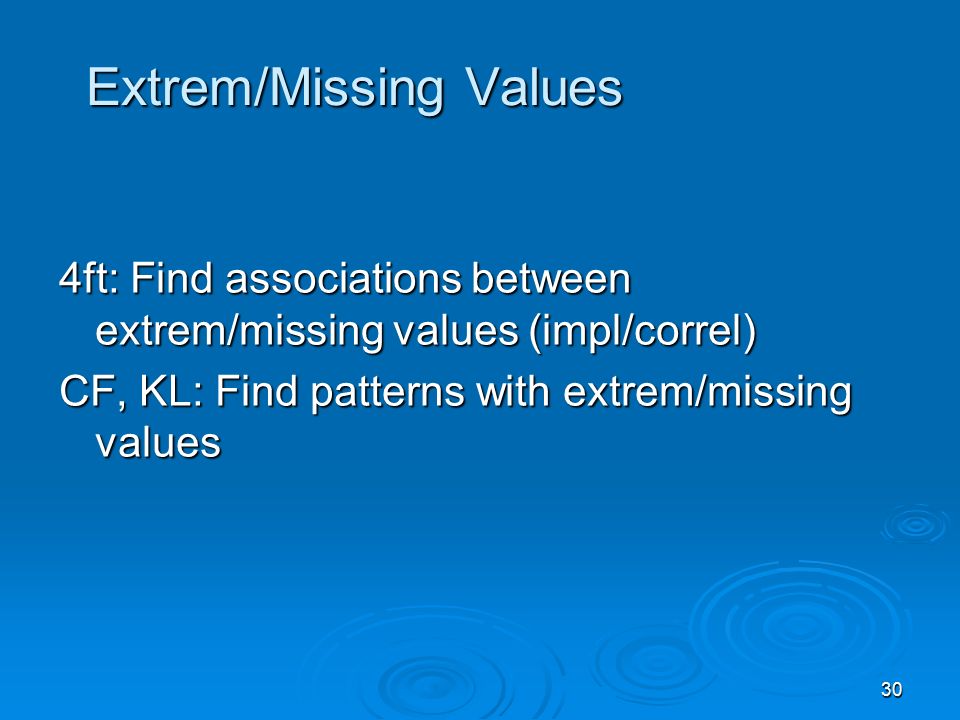 Extrem/Missing Values

4ft: Find associations between extrem/missing values (impl/correl)

CF, KL: Find patterns with extrem/missing values

30